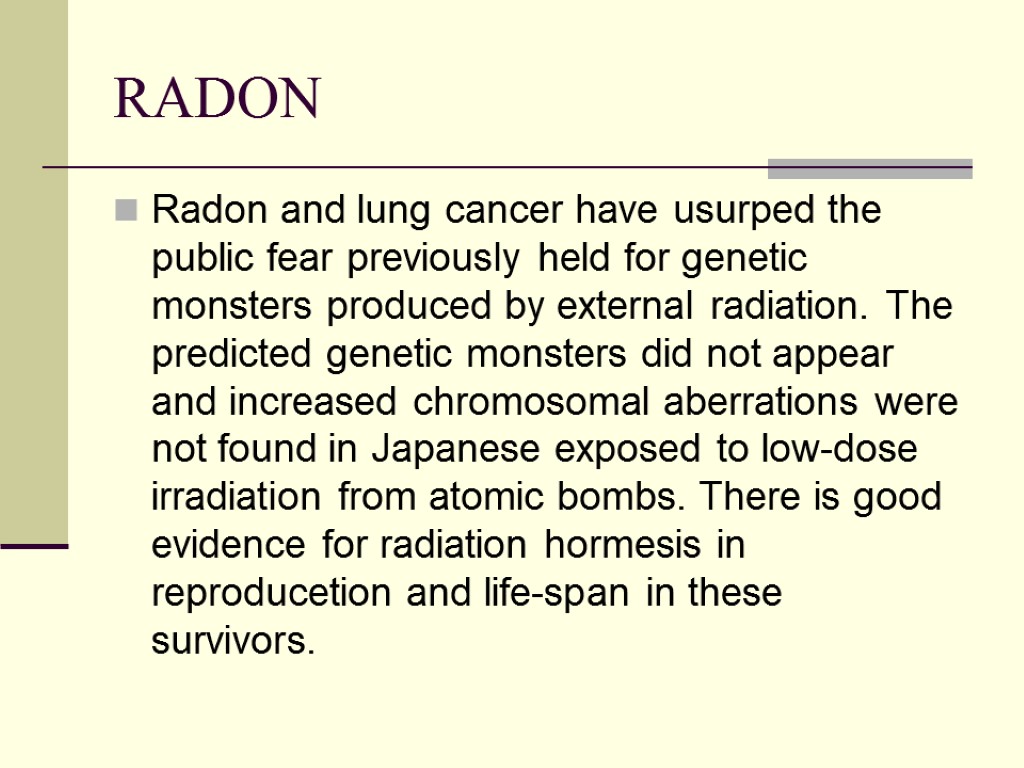 RADON

Radon and lung cancer have usurped the public fear previously held for genetic monsters produced by external radiation. The predicted genetic monsters did not appear and increased chromosomal aberrations were not found in Japanese exposed to low-dose irradiation from atomic bombs. There is good evidence for radiation hormesis in reproducetion and life-span in these survivors.